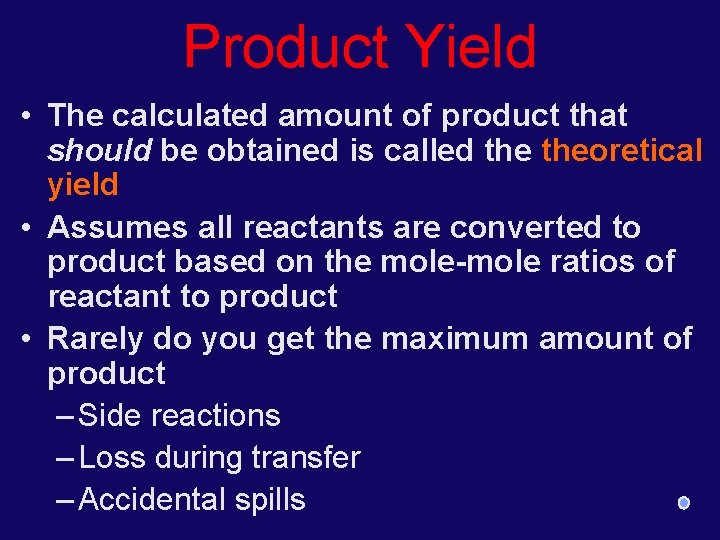 Product Yield

• The calculated amount of product that should be obtained is called the theoretical yield

• Assumes all reactants are converted to product based on the mole-mole ratios of reactant to product

• Rarely do you get the maximum amount of product
– Side reactions
– Loss during transfer
– Accidental spills